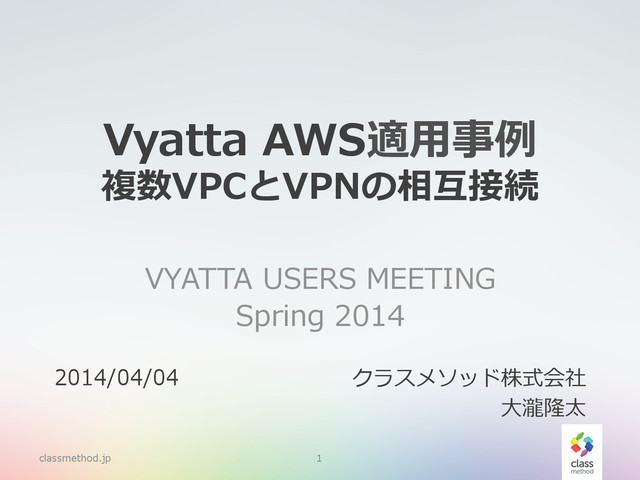 Vyatta AWS適用事例
複数VPCとVPNの相互接続

VYATTA USERS MEETING
Spring 2014

2014/04/04

クラスメソッド株式会社
大瀧隆太

classmethod.jp

1

class
method